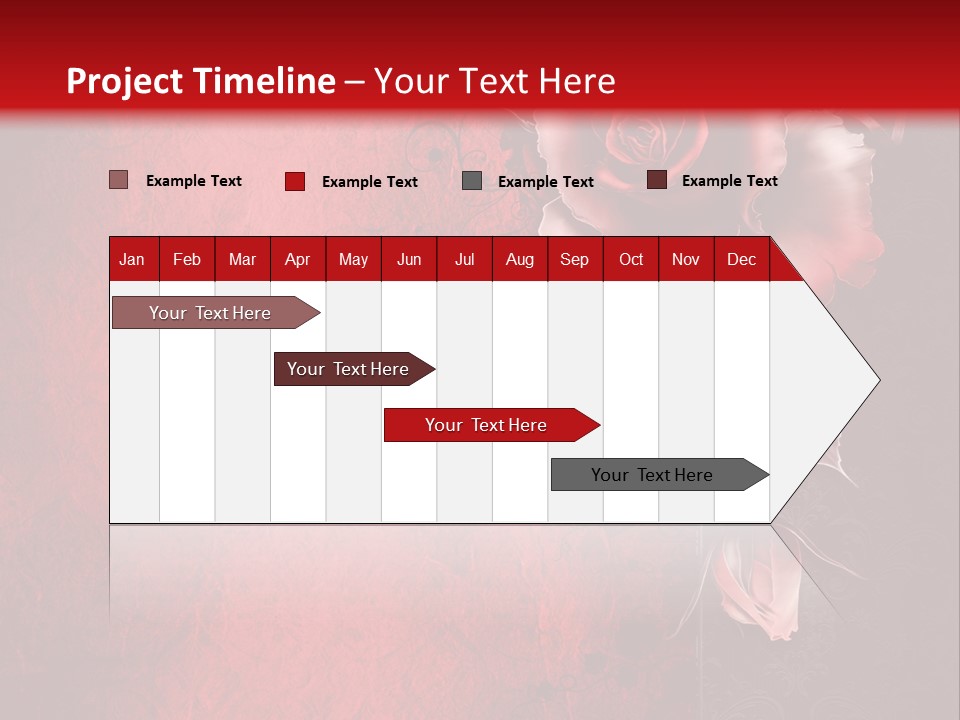 Project Timeline – Your Text Here

Example Text
Example Text
Example Text
Example Text

| Jan | Feb | Mar | Apr | May | Jun | Jul | Aug | Sep | Oct | Nov | Dec |
|---|---|---|---|---|---|---|---|---|---|---|---|

Your Text Here

Your Text Here

Your Text Here

Your Text Here